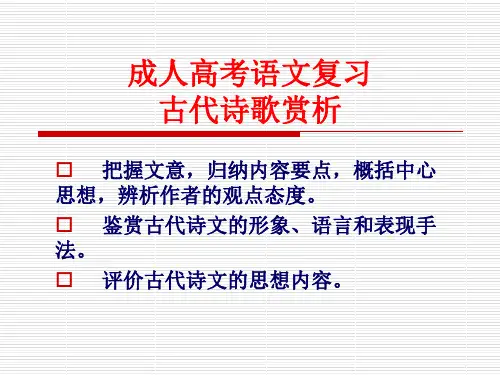 成人高考语文复习
古代诗歌赏析

□ 把握文意，归纳内容要点，概括中心思想，辨析作者的观点态度。

□ 鉴赏古代诗文的形象、语言和表现手法。

□ 评价古代诗文的思想内容。